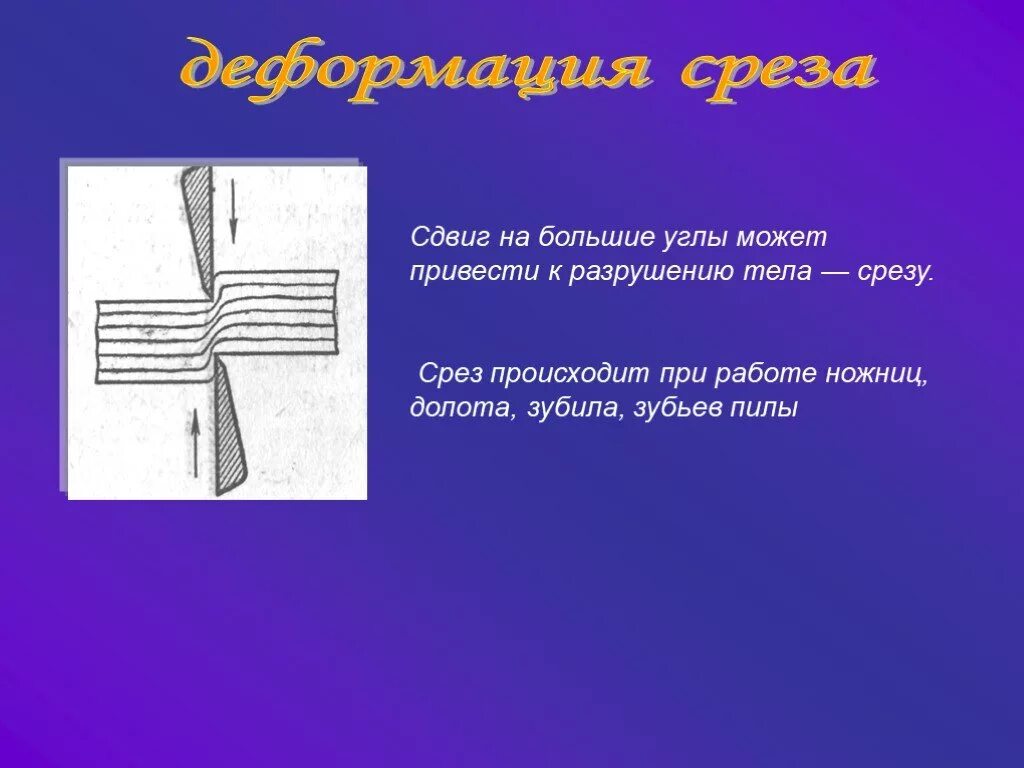 деформация среза

Сдвиг на большие углы может привести к разрушению тела — срезу.

Срез происходит при работе ножниц, долота, зубила, зубьев пилы